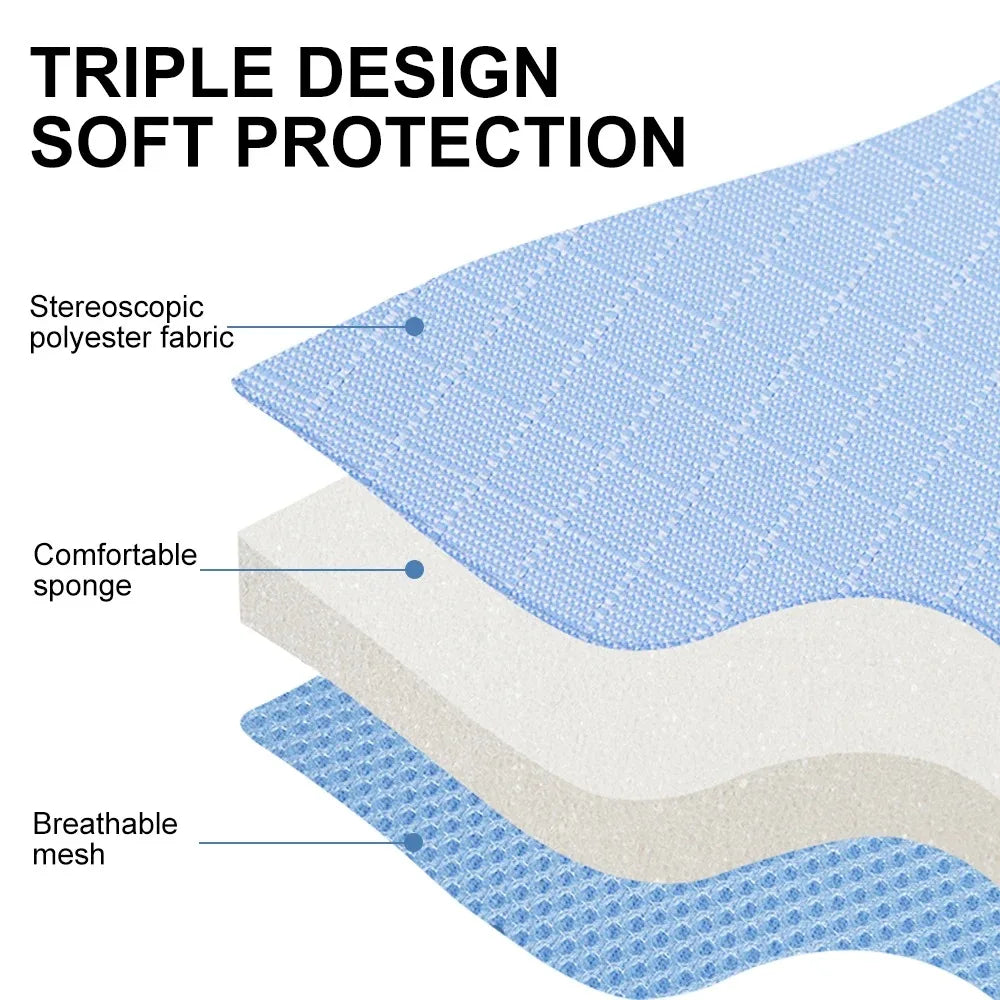 TRIPLE DESIGN
SOFT PROTECTION

Stereoscopic polyester fabric

Comfortable sponge

Breathable mesh